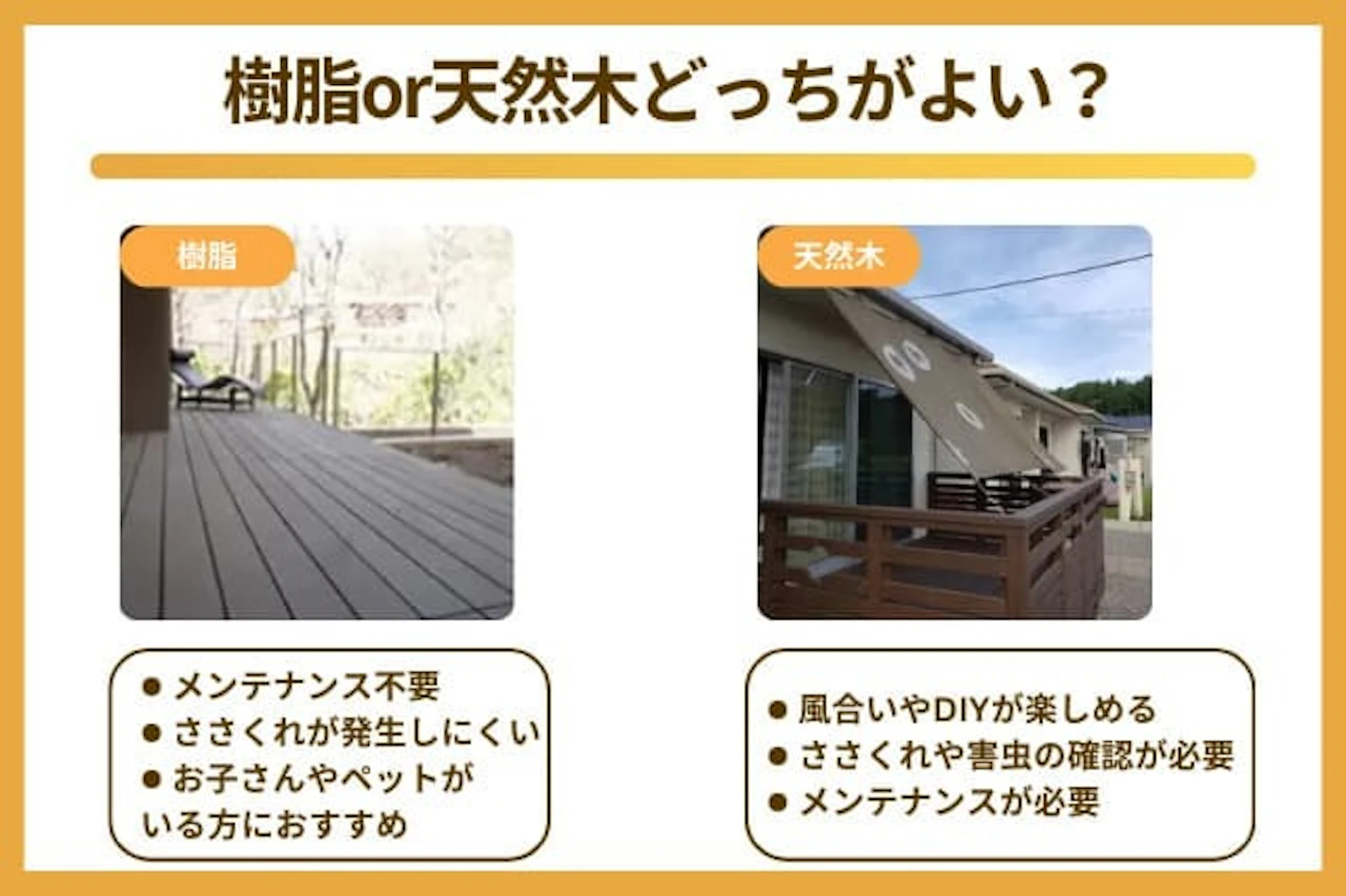 樹脂or天然木どっちがよい？

樹脂

● メンテナンス不要
● ささくれが発生しにくい
● お子さんやペットがいる方におすすめ

天然木

● 風合いやDIYが楽しめる
● ささくれや害虫の確認が必要
● メンテナンスが必要